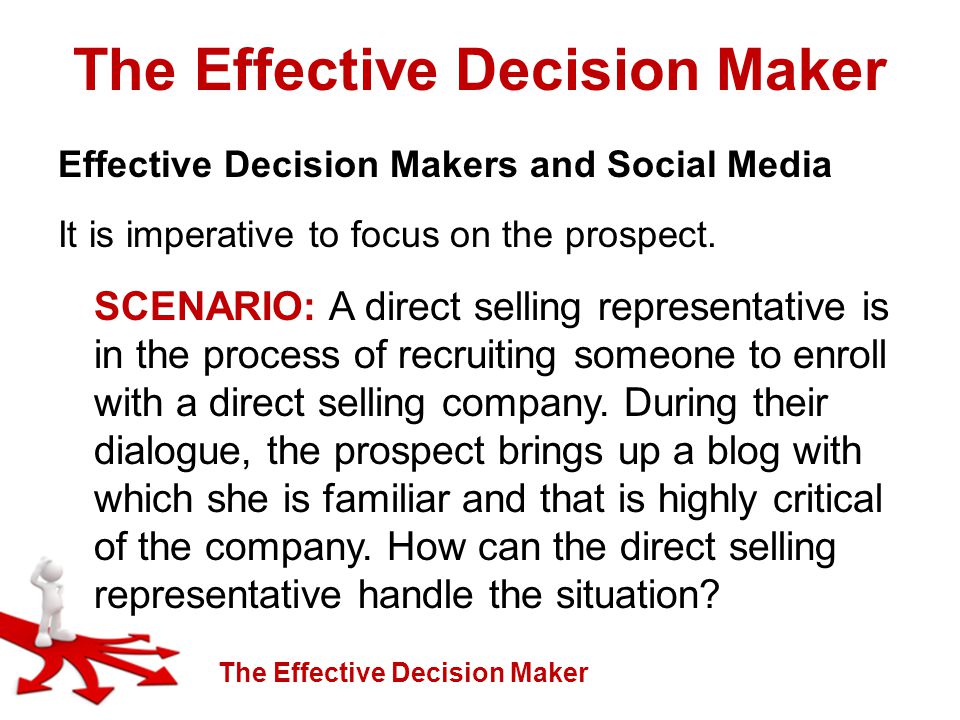 The Effective Decision Maker

Effective Decision Makers and Social Media

It is imperative to focus on the prospect.

SCENARIO: A direct selling representative is in the process of recruiting someone to enroll with a direct selling company. During their dialogue, the prospect brings up a blog with which she is familiar and that is highly critical of the company. How can the direct selling representative handle the situation?

The Effective Decision Maker